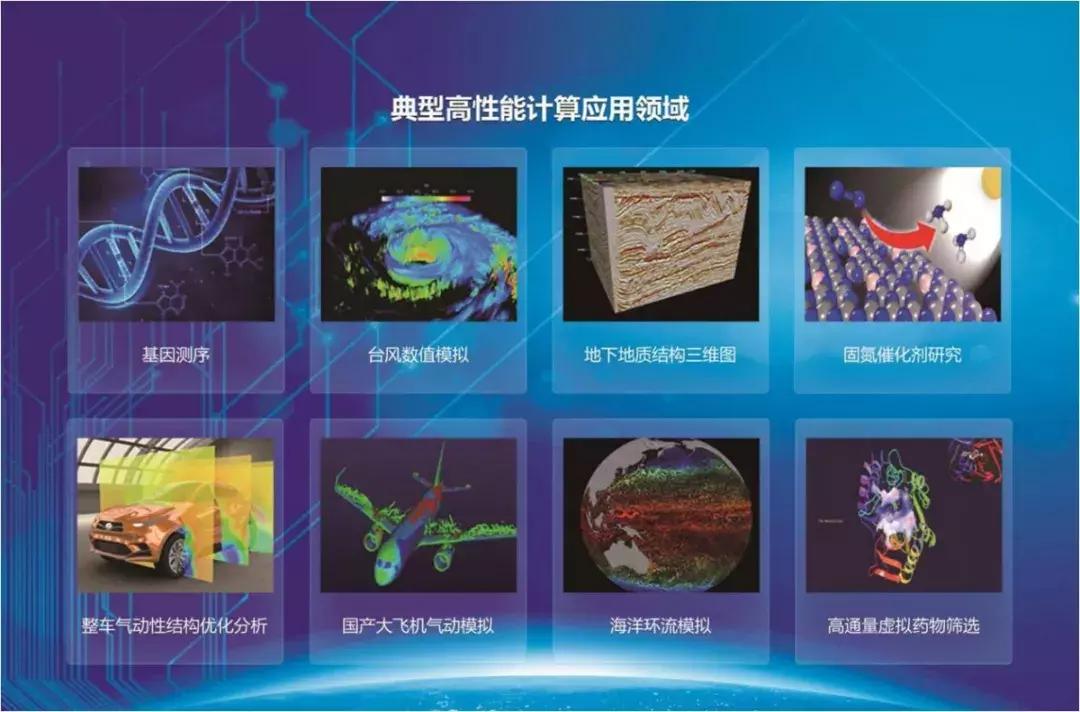 典型高性能计算应用领域

基因测序

台风数值模拟

地下地质结构三维图

固氮催化剂研究

整车气动性结构优化分析

国产大飞机气动模拟

海洋环流模拟

高通量虚拟药物筛选